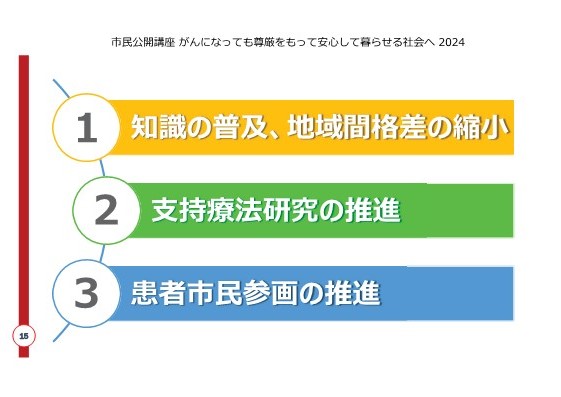 市民公開講座 がんになっても尊厳をもって安心して暮らせる社会へ 2024

1 知識の普及、地域間格差の縮小

2 支持療法研究の推進

3 患者市民参画の推進

15